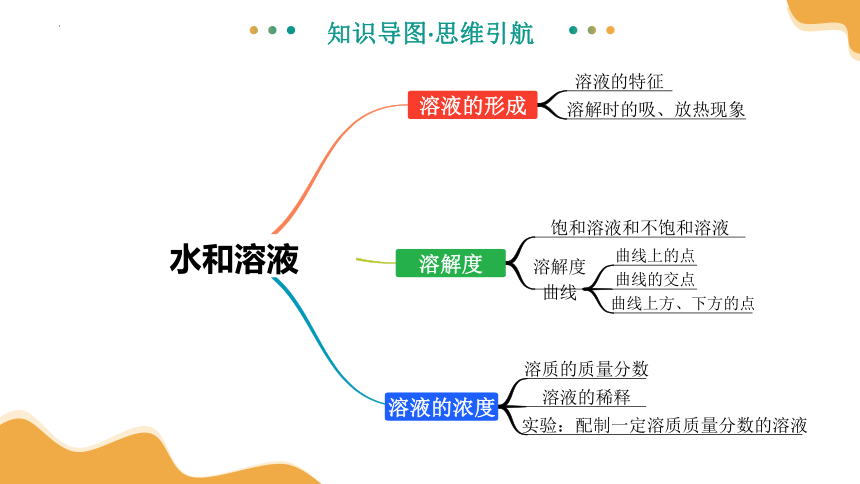 知识导图·思维引航

水和溶液

溶液的形成
溶液的特征
溶解时的吸、放热现象

溶解度
饱和溶液和不饱和溶液
溶解度曲线
曲线上的点
曲线的交点
曲线上方、下方的点

溶液的浓度
溶质的质量分数
溶液的稀释
实验：配制一定溶质质量分数的溶液